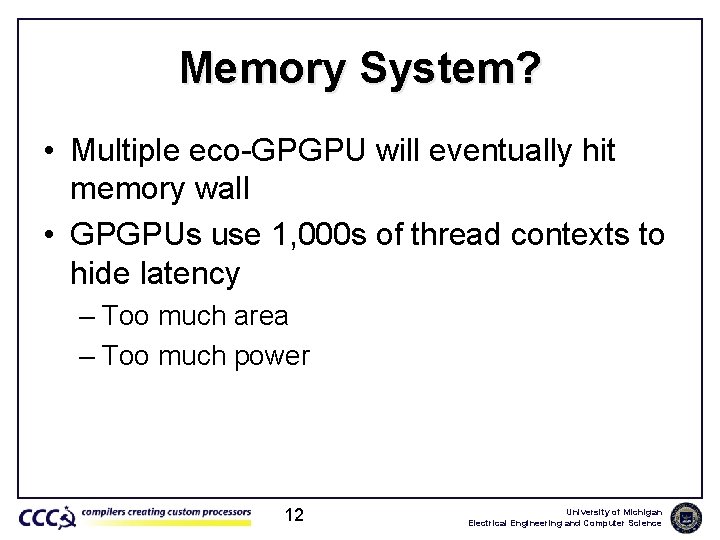 Memory System?

• Multiple eco-GPGPU will eventually hit memory wall
• GPGPUs use 1,000s of thread contexts to hide latency
– Too much area
– Too much power

CCC compilers creating custom processors

12

University of Michigan
Electrical Engineering and Computer Science